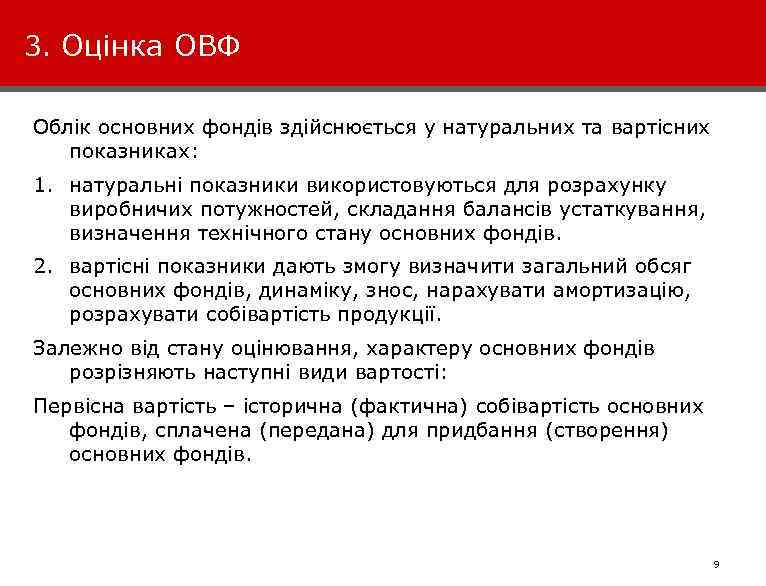 3. Оцінка ОВФ

Облік основних фондів здійснюється у натуральних та вартісних показниках:

1. натуральні показники використовуються для розрахунку виробничих потужностей, складання балансів устаткування, визначення технічного стану основних фондів.
2. вартісні показники дають змогу визначити загальний обсяг основних фондів, динаміку, знос, нарахувати амортизацію, розрахувати собівартість продукції.

Залежно від стану оцінювання, характеру основних фондів розрізняють наступні види вартості:

Первісна вартість – історична (фактична) собівартість основних фондів, сплачена (передана) для придбання (створення) основних фондів.

9